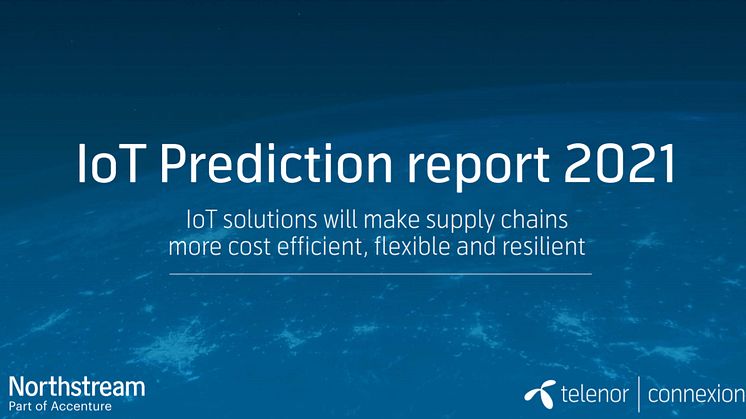 IoT Prediction report 2021

IoT solutions will make supply chains more cost efficient, flexible and resilient

Northstream
Part of Accenture

telenor | connexion